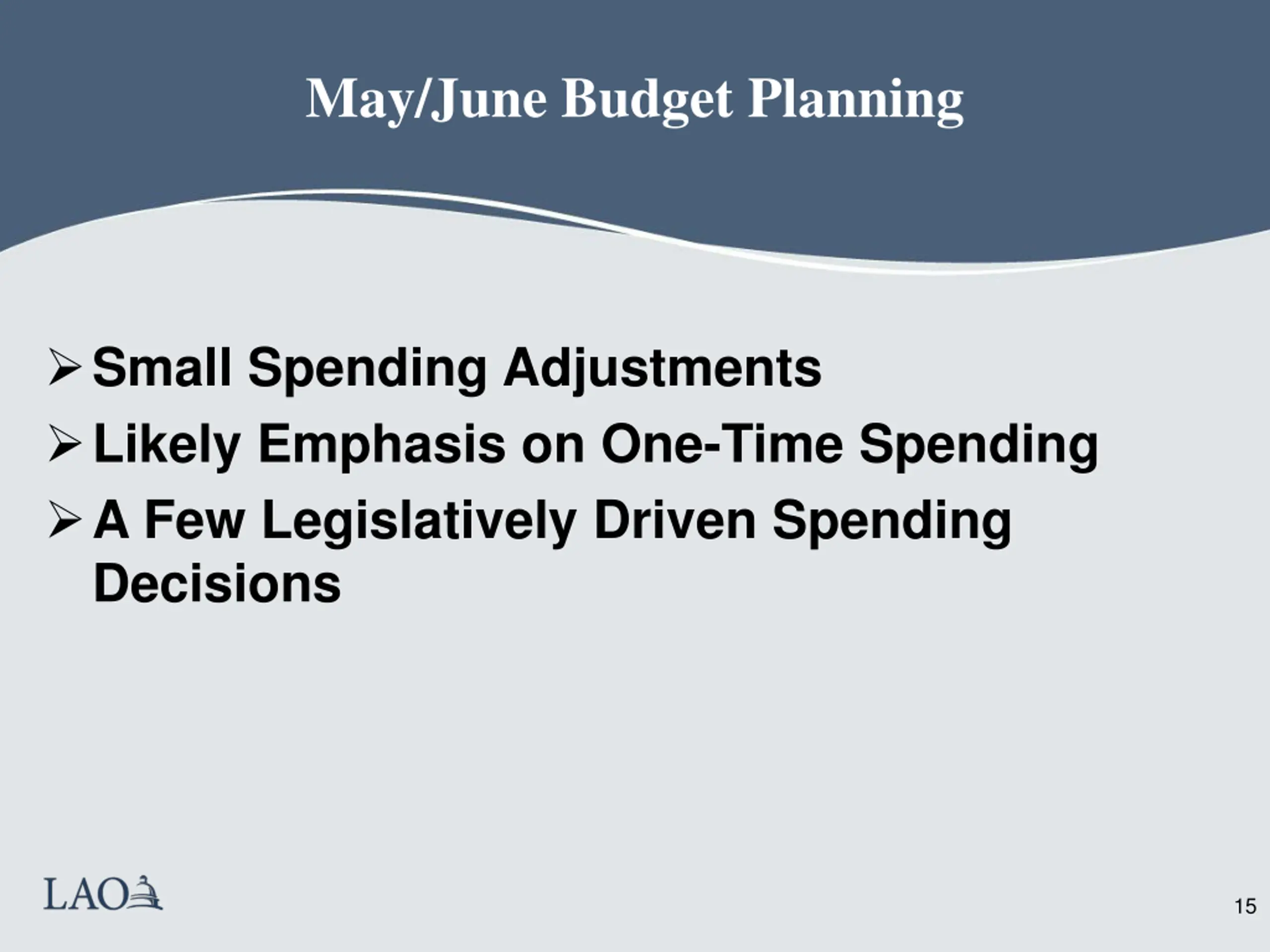 May/June Budget Planning

➢ Small Spending Adjustments

➢ Likely Emphasis on One-Time Spending

➢ A Few Legislatively Driven Spending Decisions

LAO

15